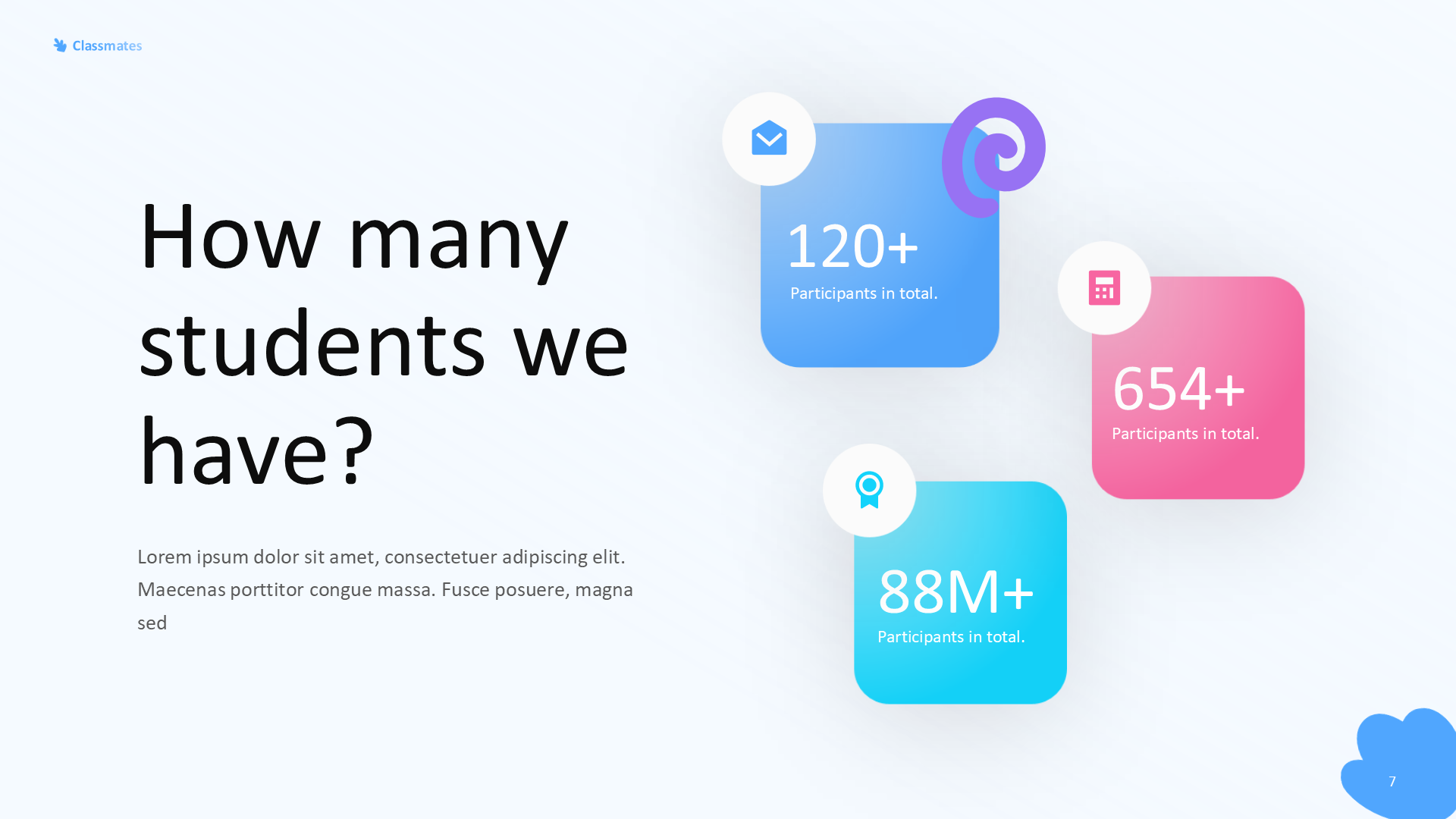 Classmates

How many students we have?

Lorem ipsum dolor sit amet, consectetuer adipiscing elit. Maecenas porttitor congue massa. Fusce posuere, magna sed

120+
Participants in total.

654+
Participants in total.

88M+
Participants in total.

7